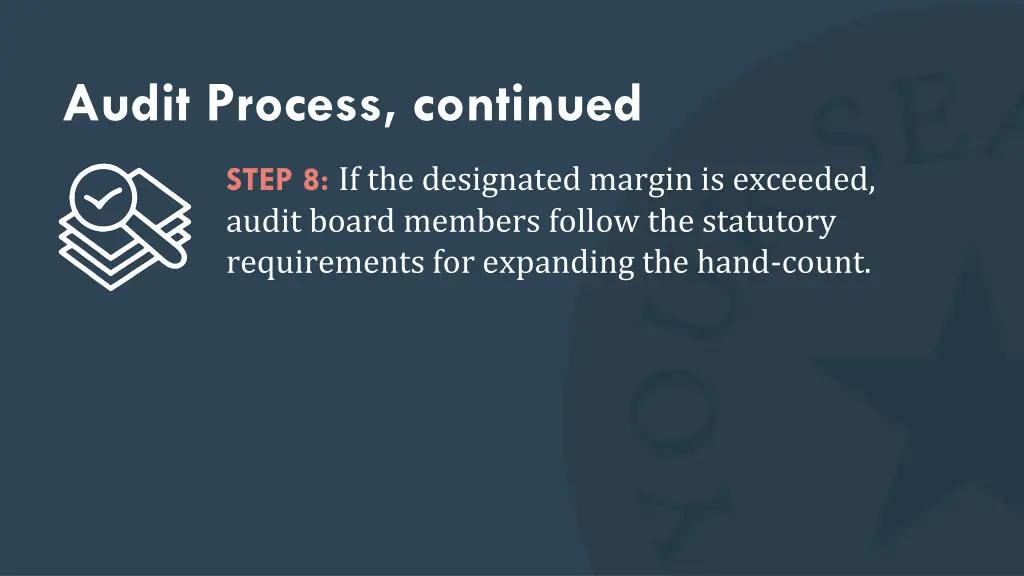 Audit Process, continued

STEP 8: If the designated margin is exceeded, audit board members follow the statutory requirements for expanding the hand-count.